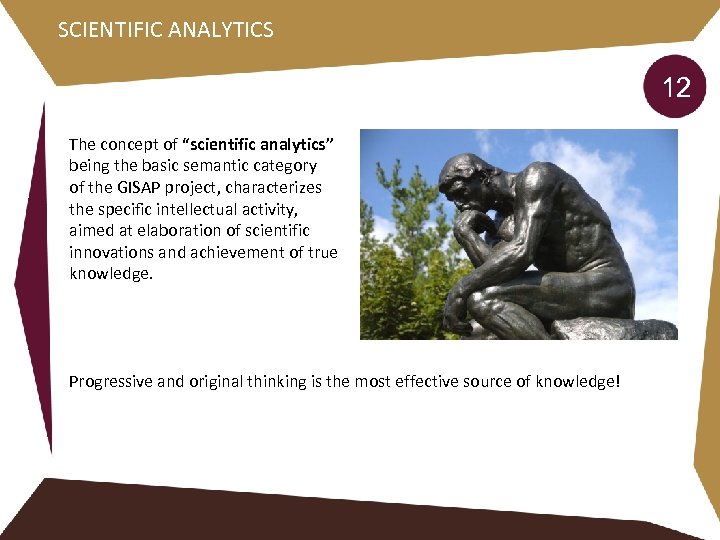 SCIENTIFIC ANALYTICS

12

The concept of “scientific analytics” being the basic semantic category of the GISAP project, characterizes the specific intellectual activity, aimed at elaboration of scientific innovations and achievement of true knowledge.

Progressive and original thinking is the most effective source of knowledge!